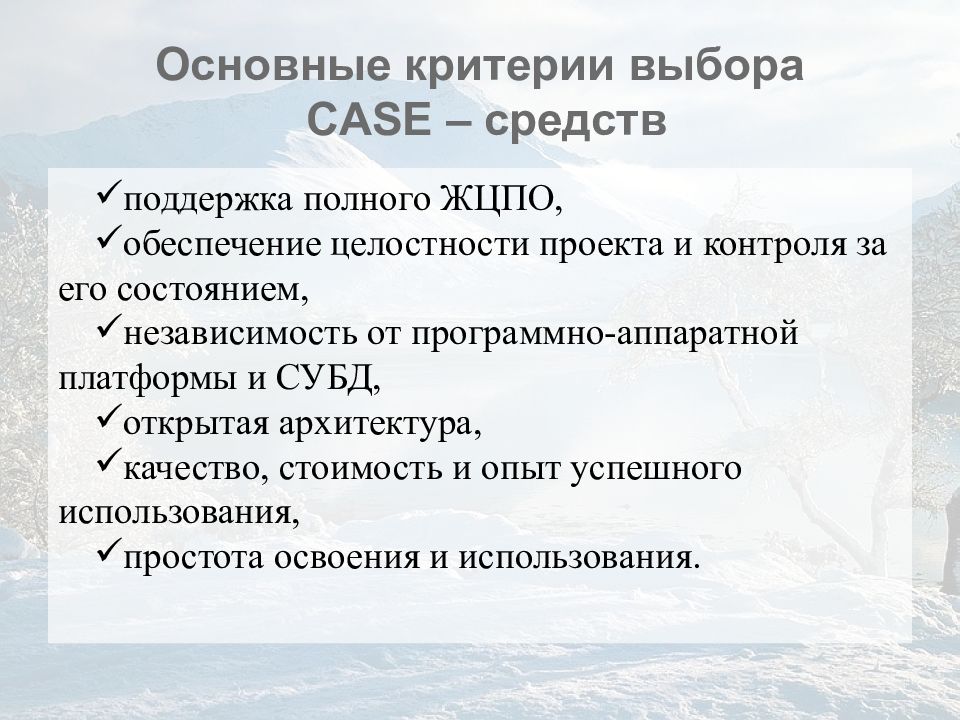 Основные критерии выбора CASE – средств

✓поддержка полного ЖЦПО,

✓обеспечение целостности проекта и контроля за его состоянием,

✓независимость от программно-аппаратной платформы и СУБД,

✓открытая архитектура,

✓качество, стоимость и опыт успешного использования,

✓простота освоения и использования.